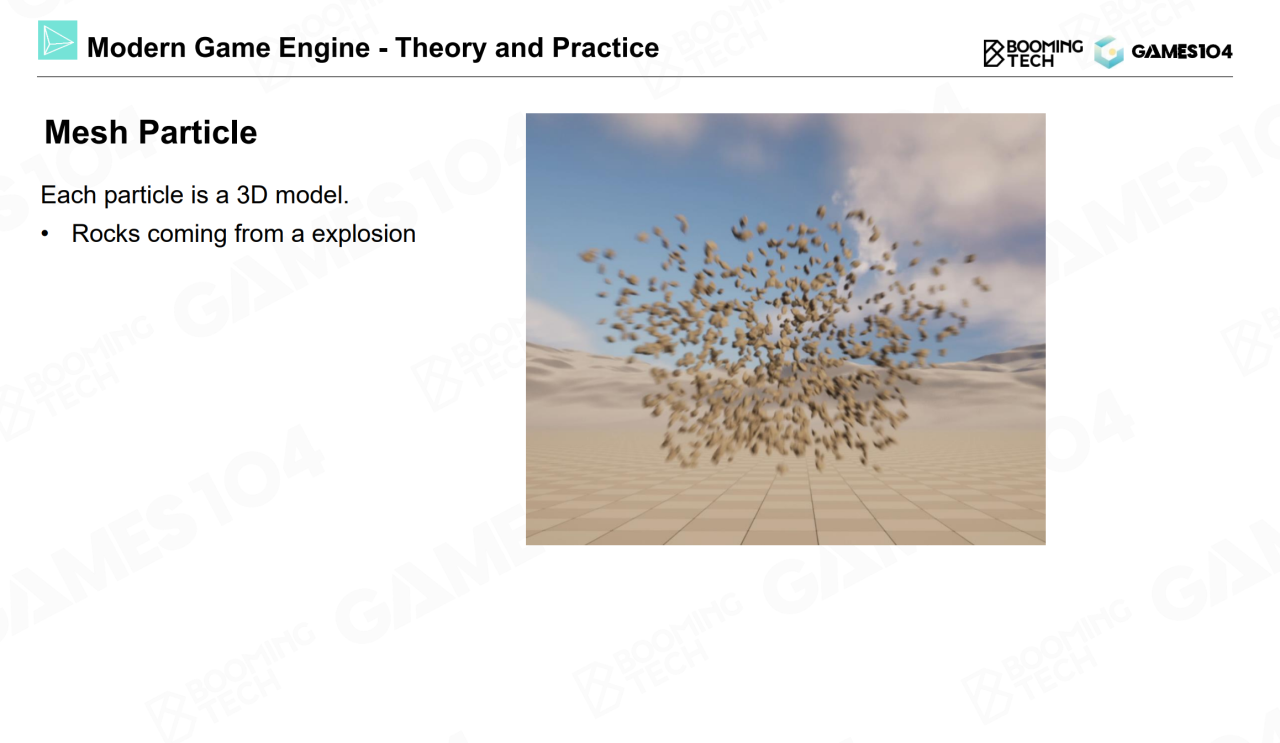 Modern Game Engine - Theory and Practice

BOOMING TECH GAMES104

Mesh Particle

Each particle is a 3D model.

• Rocks coming from a explosion